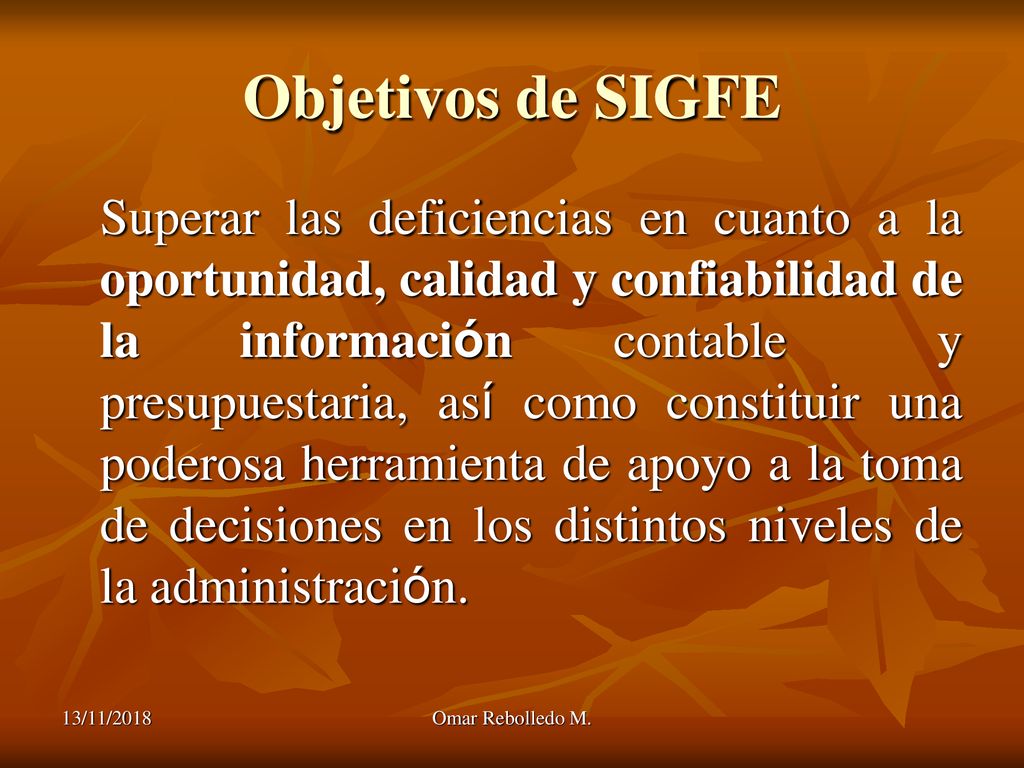 Objetivos de SIGFE

Superar las deficiencias en cuanto a la oportunidad, calidad y confiabilidad de la información contable y presupuestaria, así como constituir una poderosa herramienta de apoyo a la toma de decisiones en los distintos niveles de la administración.

13/11/2018

Omar Rebolledo M.